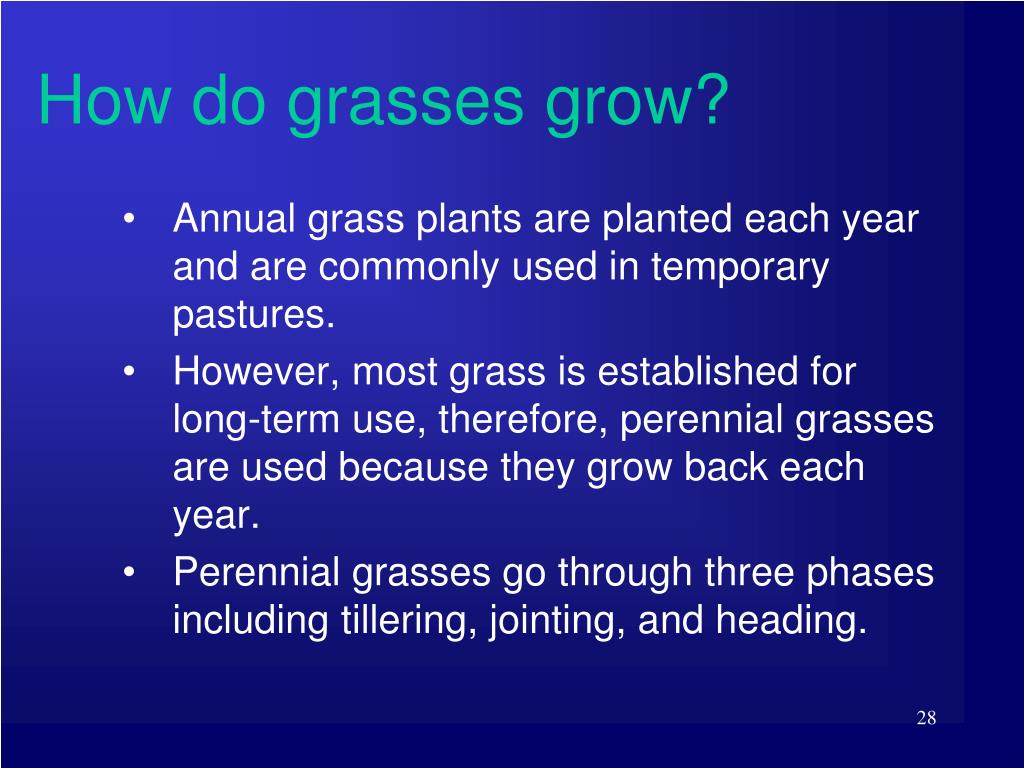 How do grasses grow?

• Annual grass plants are planted each year and are commonly used in temporary pastures.
• However, most grass is established for long-term use, therefore, perennial grasses are used because they grow back each year.
• Perennial grasses go through three phases including tillering, jointing, and heading.

28